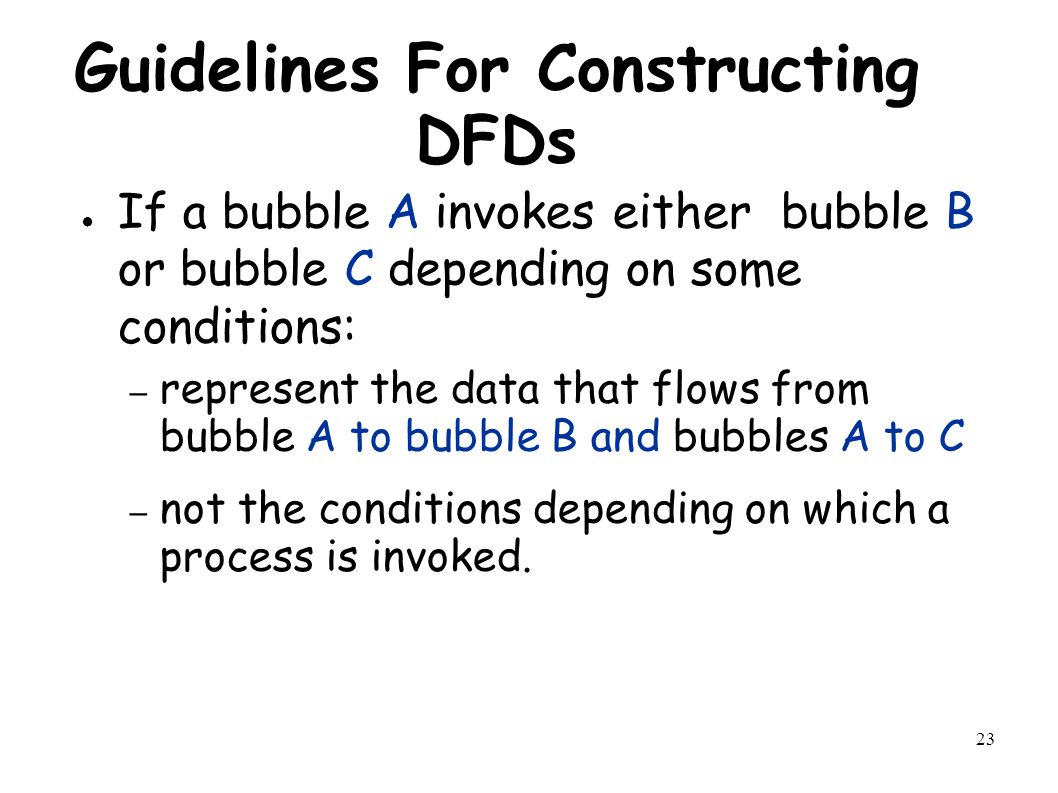 Guidelines For Constructing DFDs

● If a bubble A invokes either bubble B or bubble C depending on some conditions:

– represent the data that flows from bubble A to bubble B and bubbles A to C

– not the conditions depending on which a process is invoked.

23